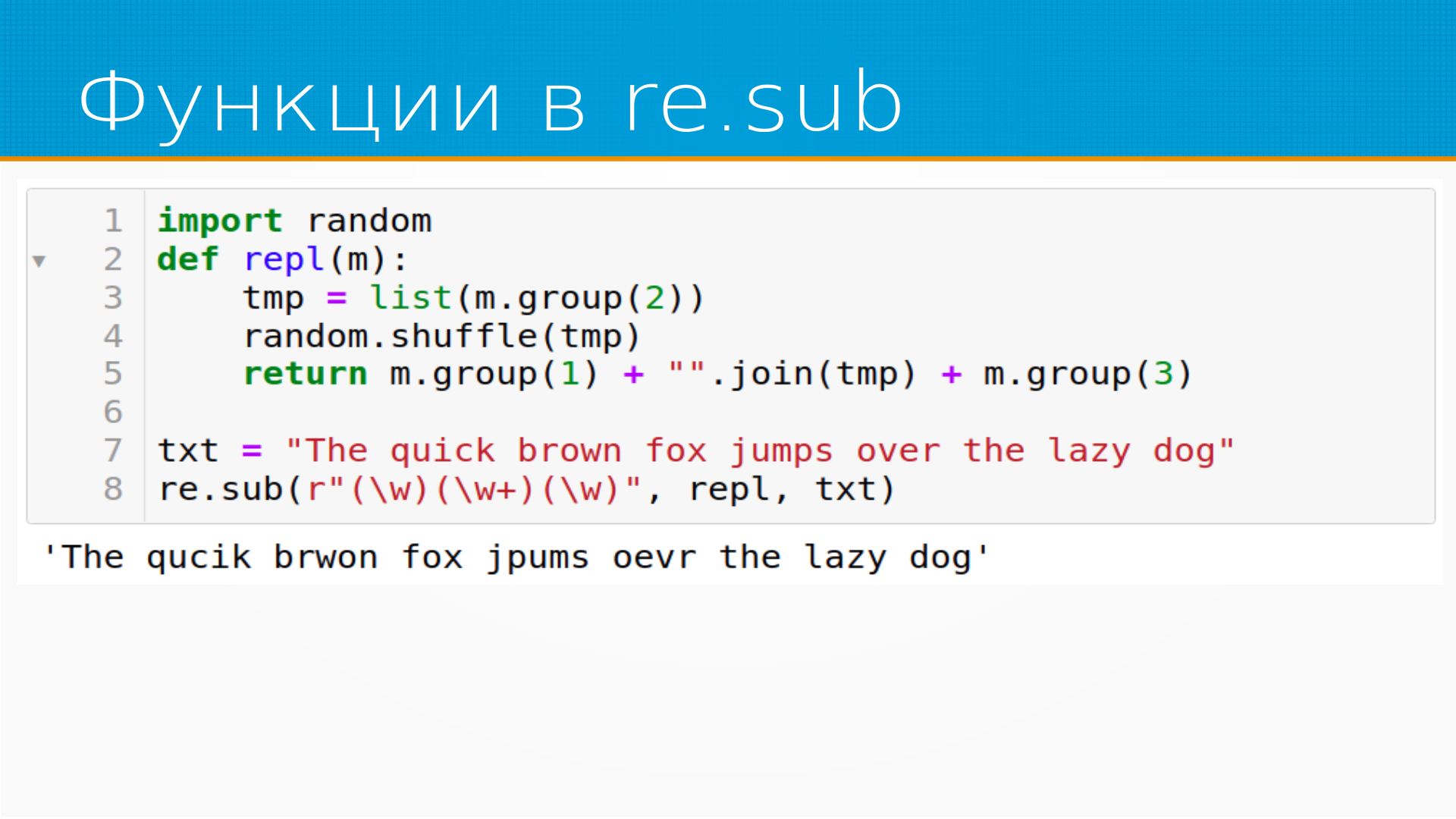 Функции в re.sub

1 import random
2 def repl(m):
3     tmp = list(m.group(2))
4     random.shuffle(tmp)
5     return m.group(1) + "".join(tmp) + m.group(3)
6 
7 txt = "The quick brown fox jumps over the lazy dog"
8 re.sub(r"(\w)(\w+)(\w)", repl, txt)

'The qucik brwon fox jpums oevr the lazy dog'